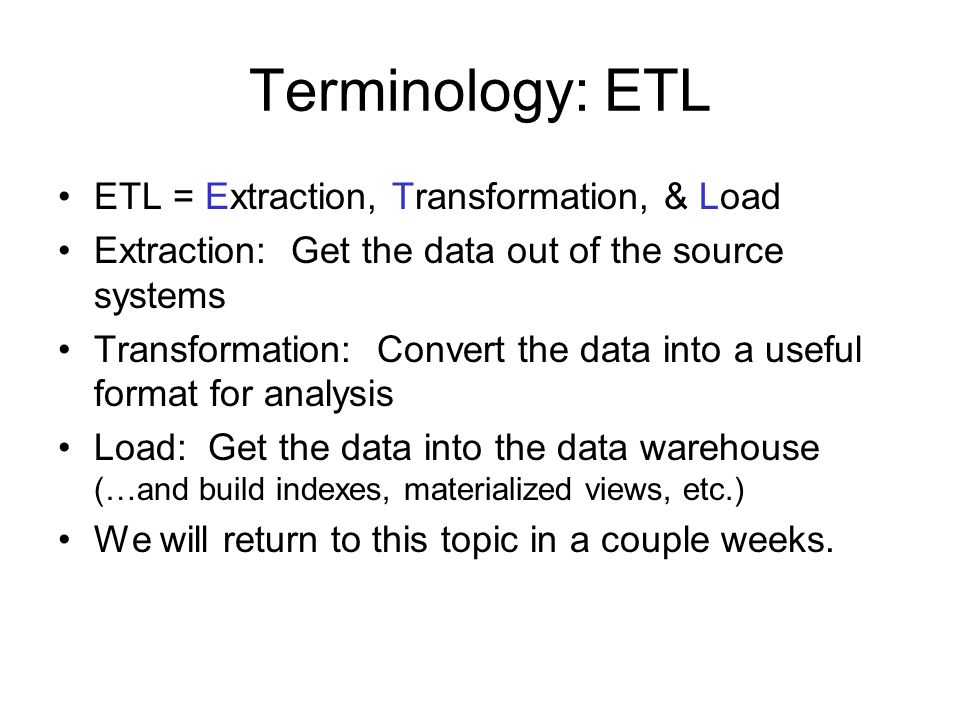 Terminology: ETL

• ETL = Extraction, Transformation, & Load
• Extraction: Get the data out of the source systems
• Transformation: Convert the data into a useful format for analysis
• Load: Get the data into the data warehouse (…and build indexes, materialized views, etc.)
• We will return to this topic in a couple weeks.